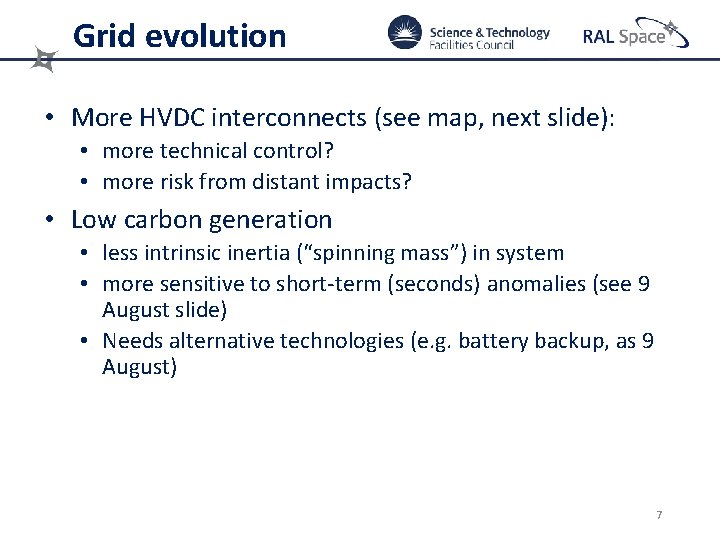 Grid evolution

Science & Technology Facilities Council

RAL Space

• More HVDC interconnects (see map, next slide):
  • more technical control?
  • more risk from distant impacts?
• Low carbon generation
  • less intrinsic inertia (“spinning mass”) in system
  • more sensitive to short-term (seconds) anomalies (see 9 August slide)
  • Needs alternative technologies (e.g. battery backup, as 9 August)

7